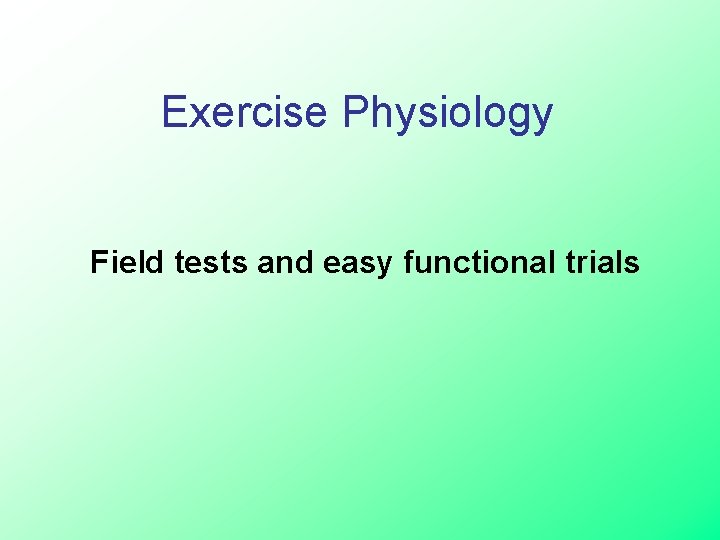 Exercise Physiology

Field tests and easy functional trials